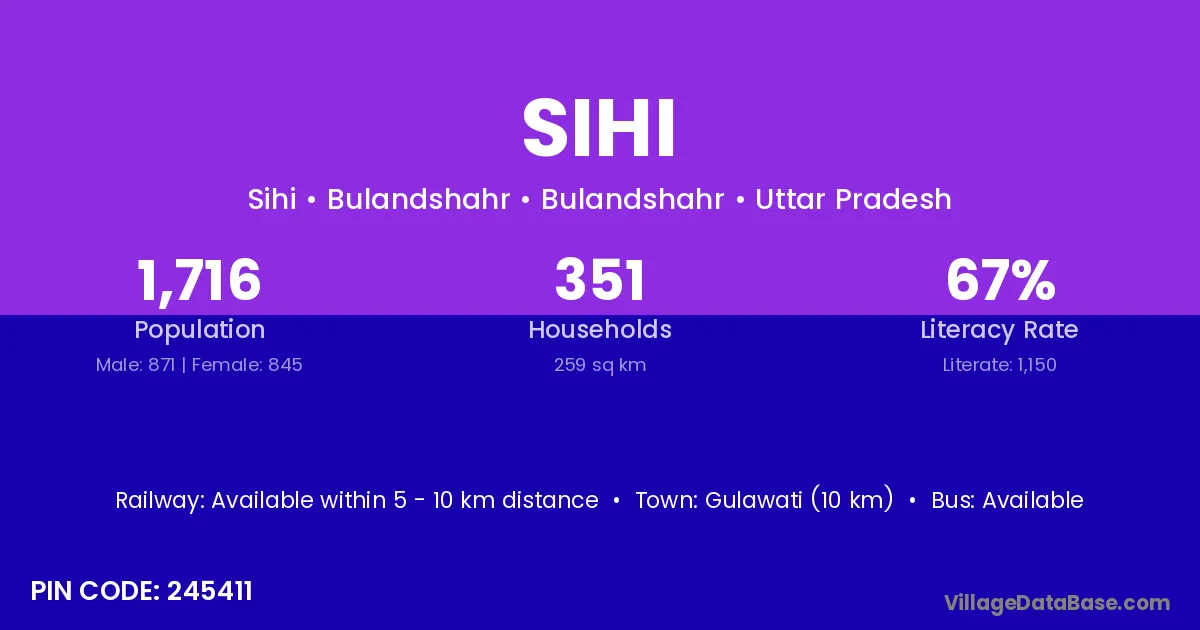 SIHI

Sihi • Bulandshahr • Bulandshahr • Uttar Pradesh

1,716
Population
Male: 871 | Female: 845

351
Households
259 sq km

67%
Literacy Rate
Literate: 1,150

Railway: Available within 5 - 10 km distance • Town: Gulawati (10 km) • Bus: Available

PIN CODE: 245411

VillageDataBase.com